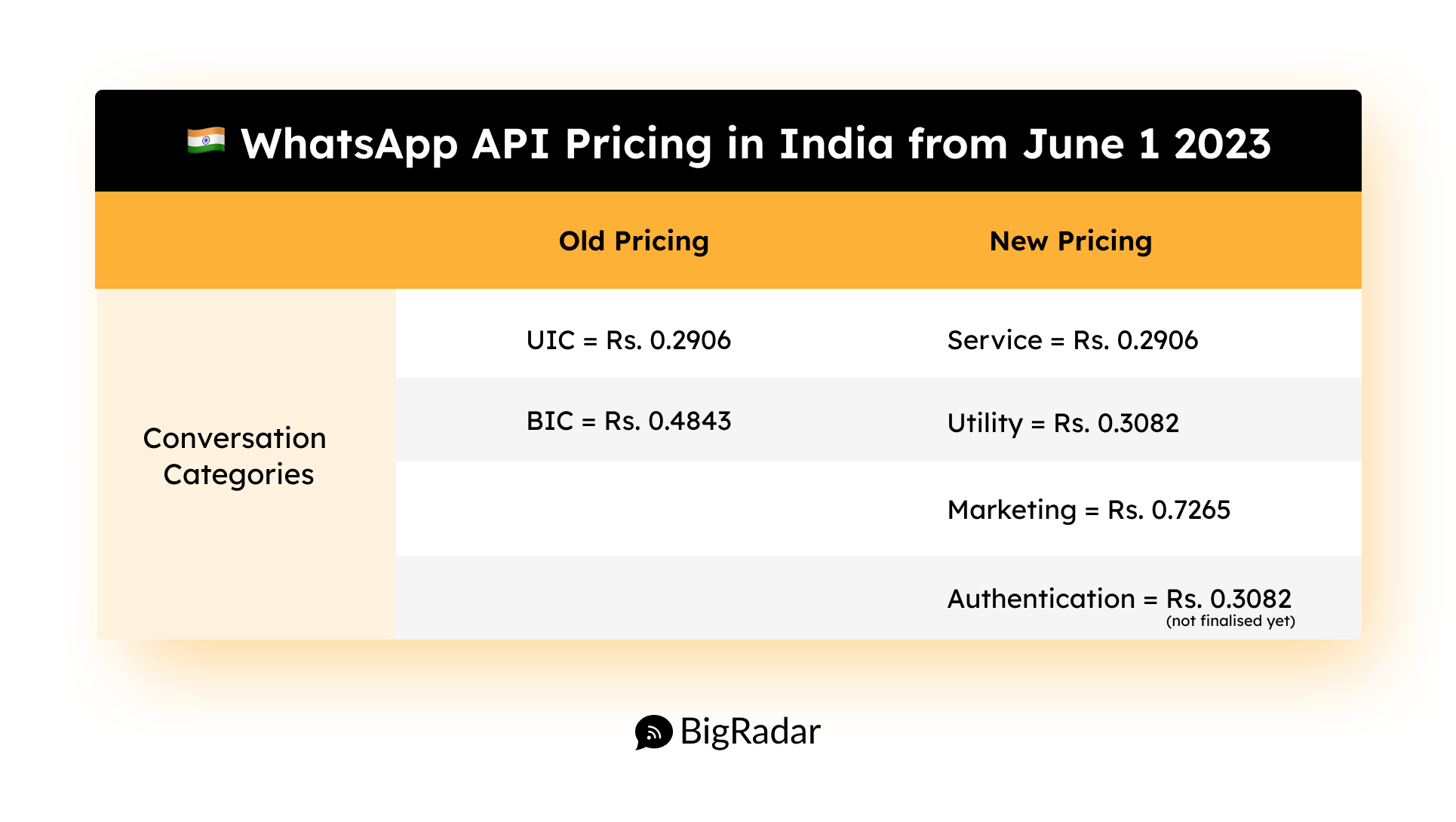 WhatsApp API Pricing in India from June 1 2023

| | Old Pricing | New Pricing |
|---|---|---|
| Conversation Categories | UIC = Rs. 0.2906 | Service = Rs. 0.2906 |
| | BIC = Rs. 0.4843 | Utility = Rs. 0.3082 |
| | | Marketing = Rs. 0.7265 |
| | | Authentication = Rs. 0.3082 (not finalised yet) |

BigRadar